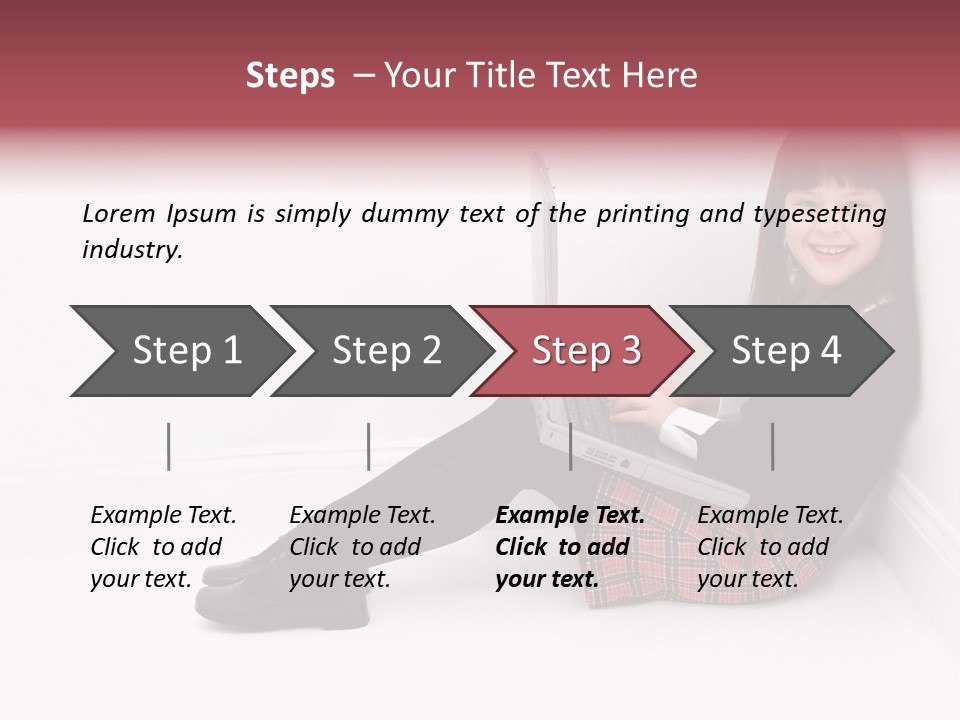 Steps – Your Title Text Here

Lorem Ipsum is simply dummy text of the printing and typesetting industry.

Step 1

Step 2

Step 3

Step 4

Example Text. Click to add your text.

Example Text. Click to add your text.

Example Text. Click to add your text.

Example Text. Click to add your text.